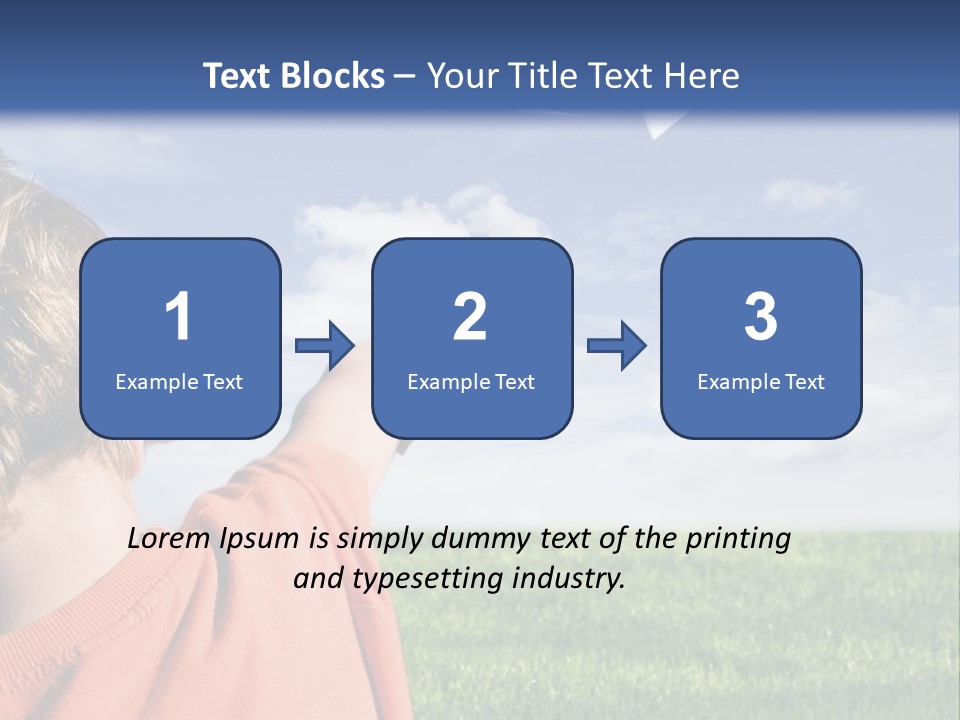 Text Blocks – Your Title Text Here

1
Example Text

2
Example Text

3
Example Text

Lorem Ipsum is simply dummy text of the printing and typesetting industry.